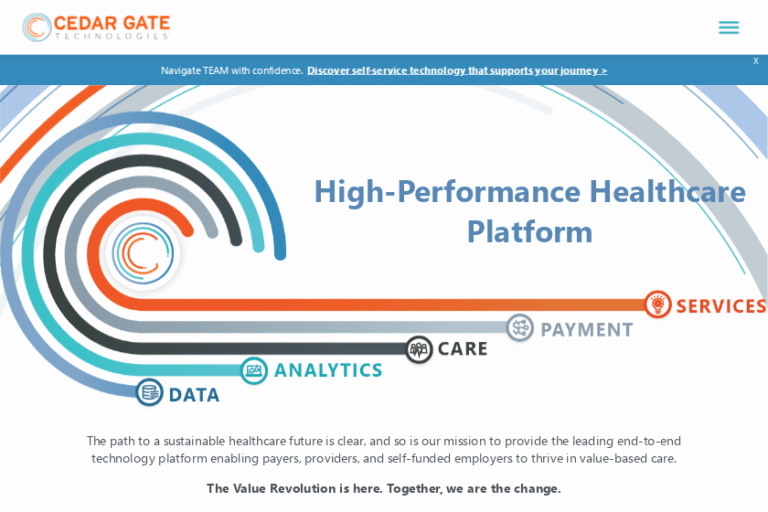 CEDAR GATE
TECHNOLOGIES

Navigate TEAM with confidence. Discover self-service technology that supports your journey >

X

High-Performance Healthcare Platform

SERVICES

PAYMENT

CARE

ANALYTICS

DATA

The path to a sustainable healthcare future is clear, and so is our mission to provide the leading end-to-end technology platform enabling payers, providers, and self-funded employers to thrive in value-based care.

The Value Revolution is here. Together, we are the change.